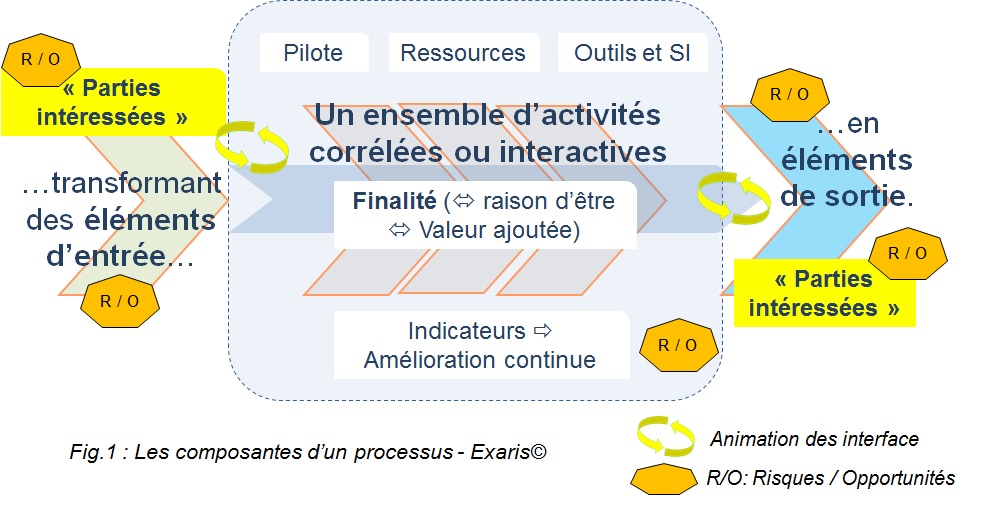 R / O

« Parties intéressées »

…transformant des éléments d'entrée…

R / O

Pilote

Ressources

Outils et SI

Un ensemble d'activités corrélées ou interactives

Finalité (⇔ raison d'être ⇔ Valeur ajoutée)

Indicateurs ⇨ Amélioration continue

R / O

R / O

…en éléments de sortie.

R / O

« Parties intéressées »

Fig.1 : Les composantes d'un processus - Exaris©

Animation des interface

R/O: Risques / Opportunités